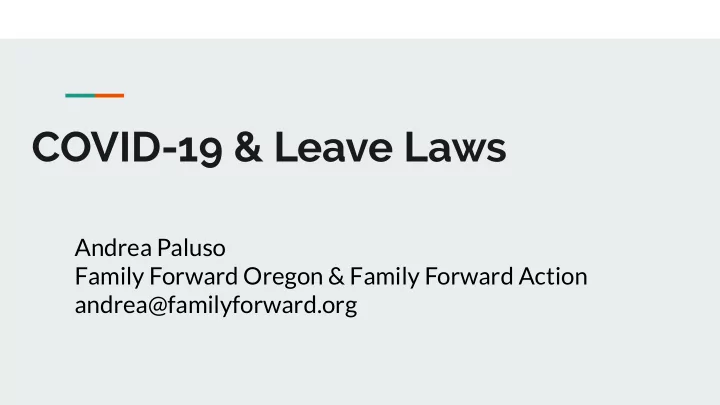 COVID-19 & Leave Laws

Andrea Paluso
Family Forward Oregon & Family Forward Action
andrea@familyforward.org